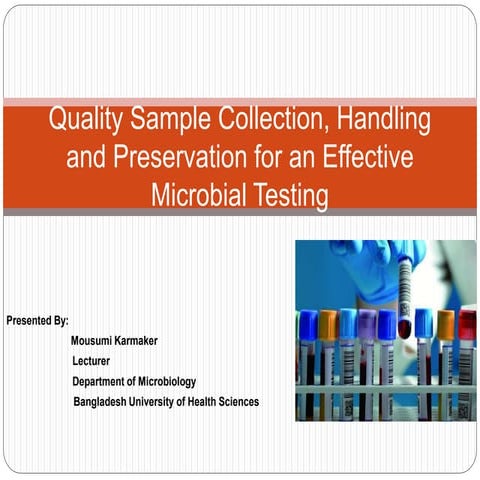 Quality Sample Collection, Handling and Preservation for an Effective Microbial Testing

Presented By:

Mousumi Karmaker
Lecturer
Department of Microbiology
Bangladesh University of Health Sciences